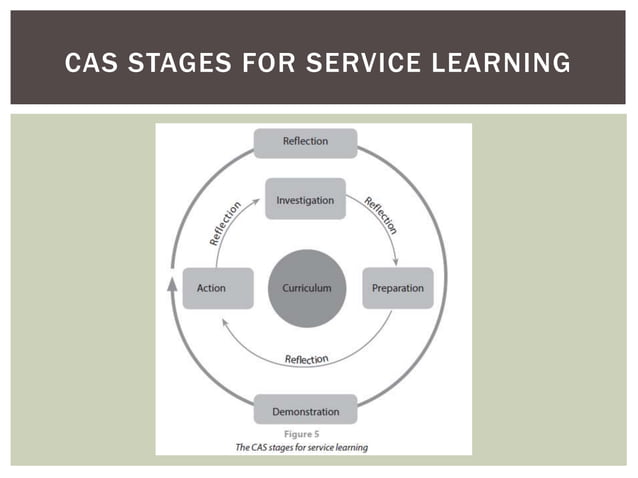 CAS STAGES FOR SERVICE LEARNING

Reflection

Investigation

Reflection

Reflection

Action

Curriculum

Preparation

Reflection

Demonstration

Figure 5
The CAS stages for service learning